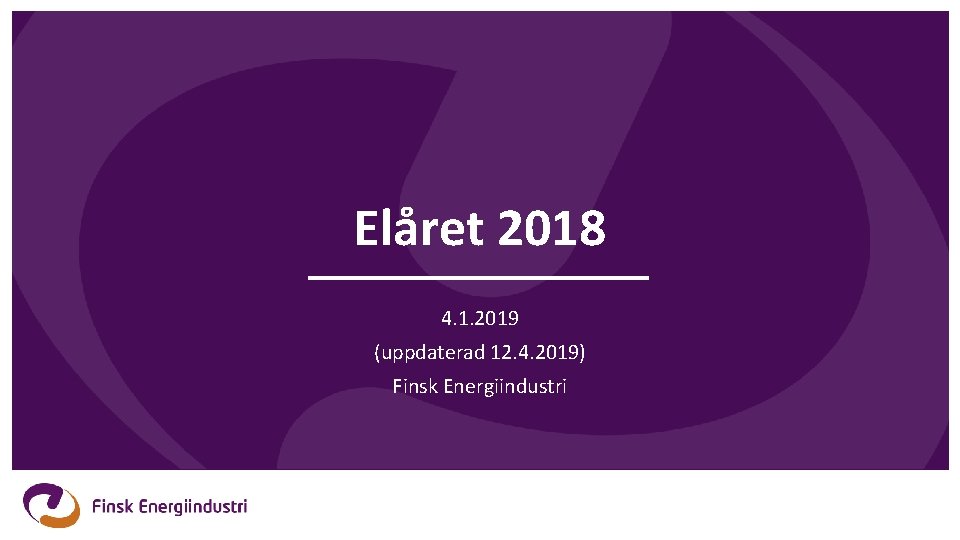 Elåret 2018

4.1.2019
(uppdaterad 12.4.2019)
Finsk Energiindustri

Finsk Energiindustri